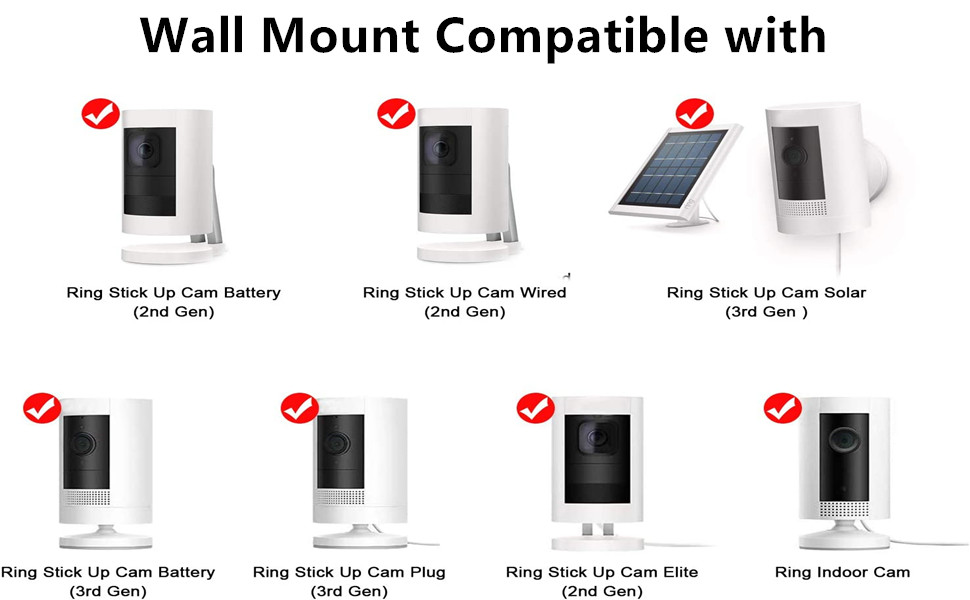 Wall Mount Compatible with

Ring Stick Up Cam Battery
(2nd Gen)

Ring Stick Up Cam Wired
(2nd Gen)

Ring Stick Up Cam Solar
(3rd Gen )

Ring Stick Up Cam Battery
(3rd Gen)

Ring Stick Up Cam Plug
(3rd Gen)

Ring Stick Up Cam Elite
(2nd Gen)

Ring Indoor Cam